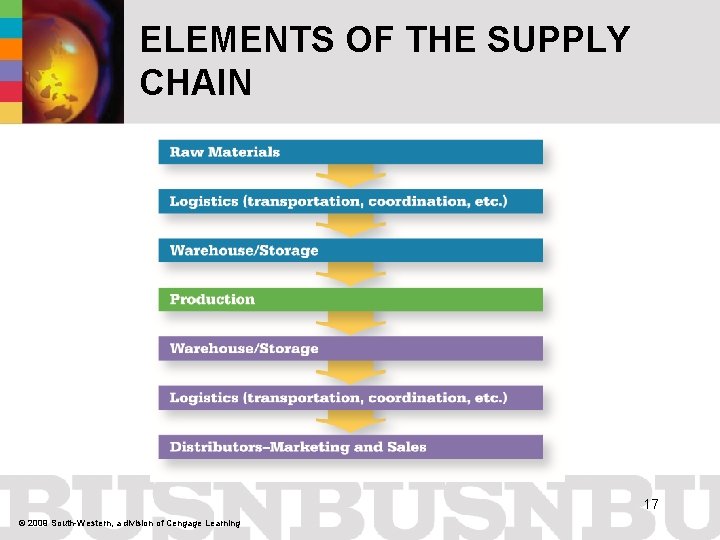 ELEMENTS OF THE SUPPLY CHAIN

Raw Materials

Logistics (transportation, coordination, etc.)

Warehouse/Storage

Production

Warehouse/Storage

Logistics (transportation, coordination, etc.)

Distributors–Marketing and Sales

BUSNBUSNBU

17

© 2009 South-Western, a division of Cengage Learning